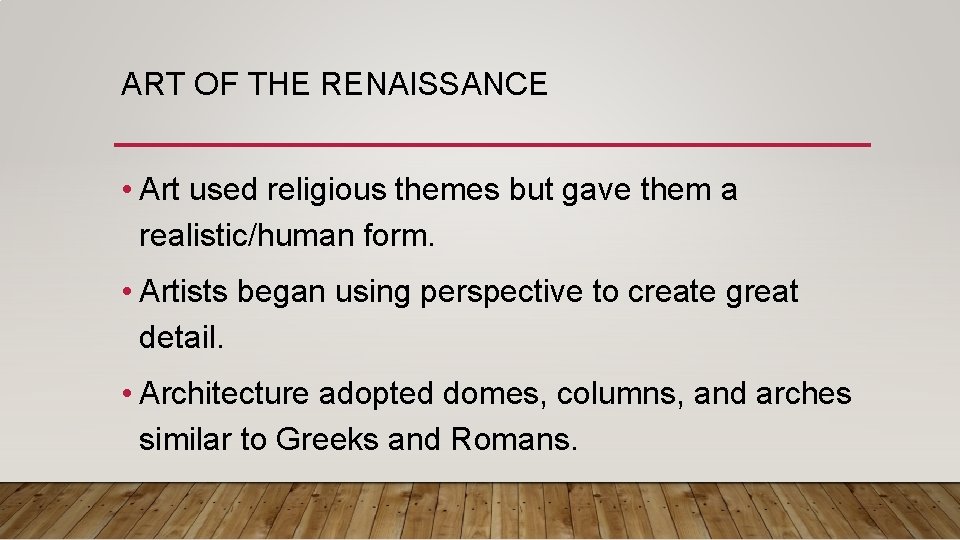 ART OF THE RENAISSANCE

• Art used religious themes but gave them a realistic/human form.

• Artists began using perspective to create great detail.

• Architecture adopted domes, columns, and arches similar to Greeks and Romans.